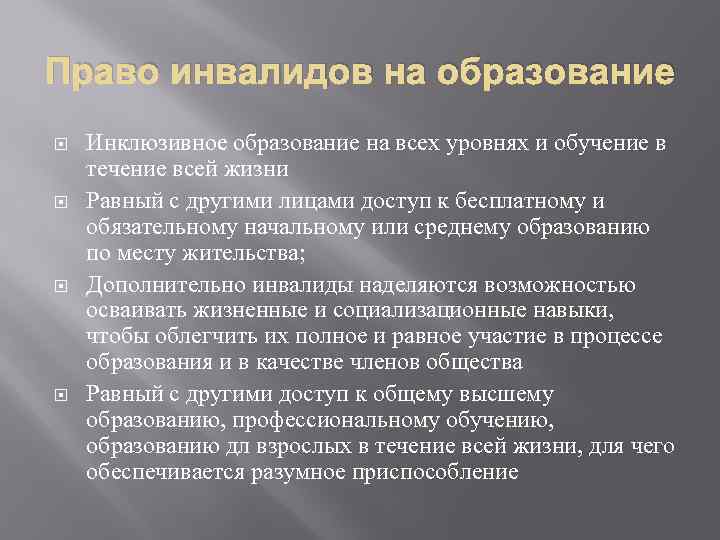 Право инвалидов на образование

Инклюзивное образование на всех уровнях и обучение в течение всей жизни

Равный с другими лицами доступ к бесплатному и обязательному начальному или среднему образованию по месту жительства;

Дополнительно инвалиды наделяются возможностью осваивать жизненные и социализационные навыки, чтобы облегчить их полное и равное участие в процессе образования и в качестве членов общества

Равный с другими доступ к общему высшему образованию, профессиональному обучению, образованию дл взрослых в течение всей жизни, для чего обеспечивается разумное приспособление